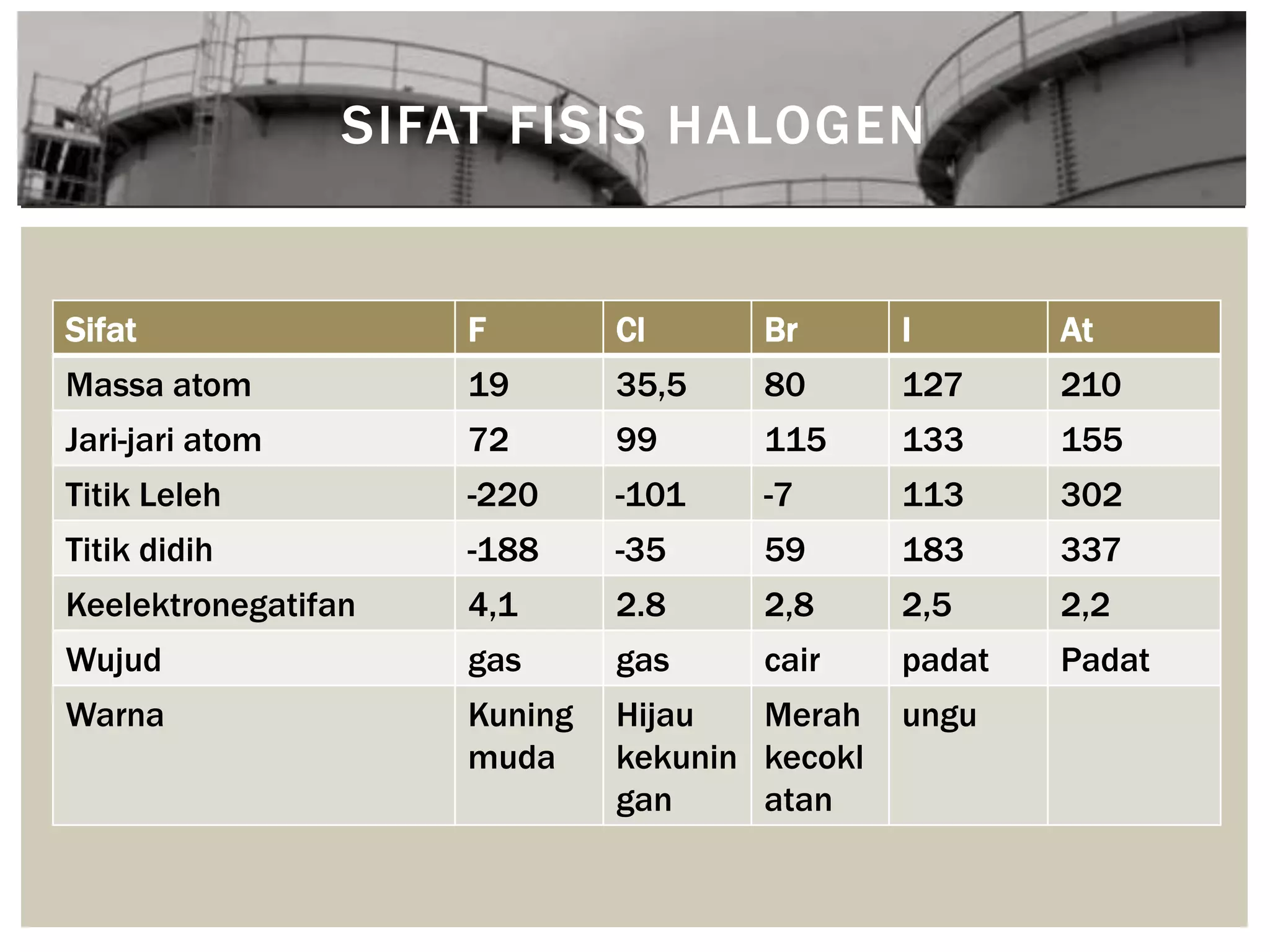 SIFAT FISIS HALOGEN

| Sifat | F | Cl | Br | I | At |
|---|---|---|---|---|---|
| Massa atom | 19 | 35,5 | 80 | 127 | 210 |
| Jari-jari atom | 72 | 99 | 115 | 133 | 155 |
| Titik Leleh | -220 | -101 | -7 | 113 | 302 |
| Titik didih | -188 | -35 | 59 | 183 | 337 |
| Keelektronegatifan | 4,1 | 2.8 | 2,8 | 2,5 | 2,2 |
| Wujud | gas | gas | cair | padat | Padat |
| Warna | Kuning muda | Hijau kekuningan | Merah kecoklatan | ungu | |